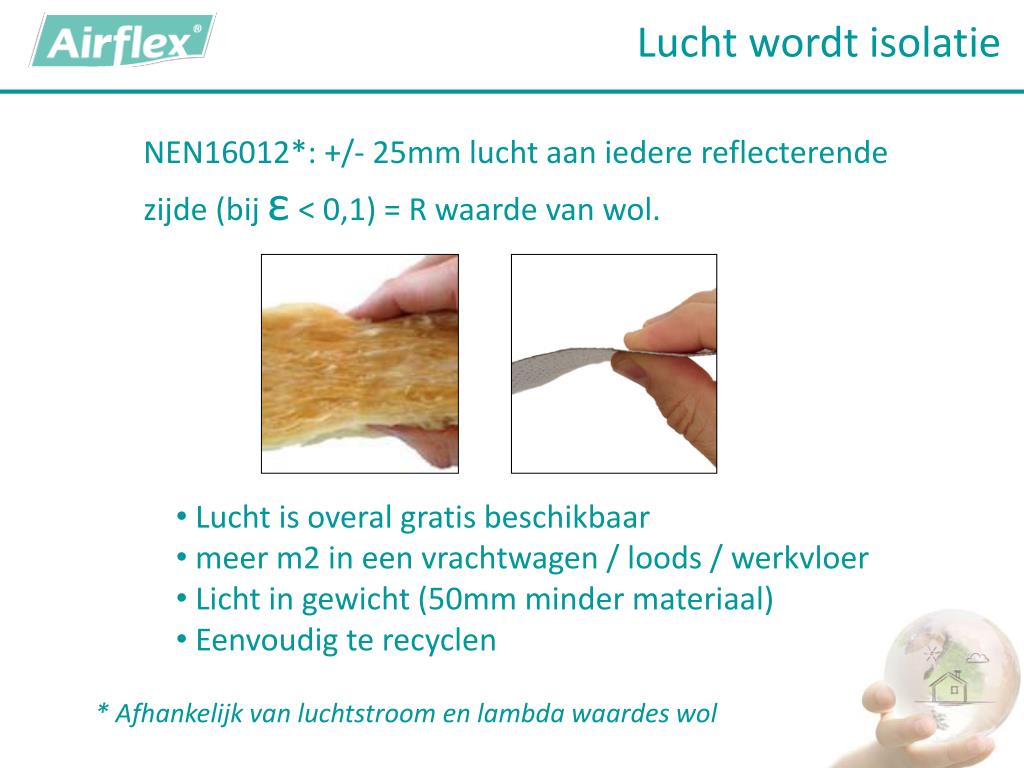 Airflex®

Lucht wordt isolatie

NEN16012*: +/- 25mm lucht aan iedere reflecterende zijde (bij $\varepsilon$ < 0,1) = R waarde van wol.

• Lucht is overal gratis beschikbaar
• meer m2 in een vrachtwagen / loods / werkvloer
• Licht in gewicht (50mm minder materiaal)
• Eenvoudig te recyclen

* Afhankelijk van luchtstroom en lambda waardes wol